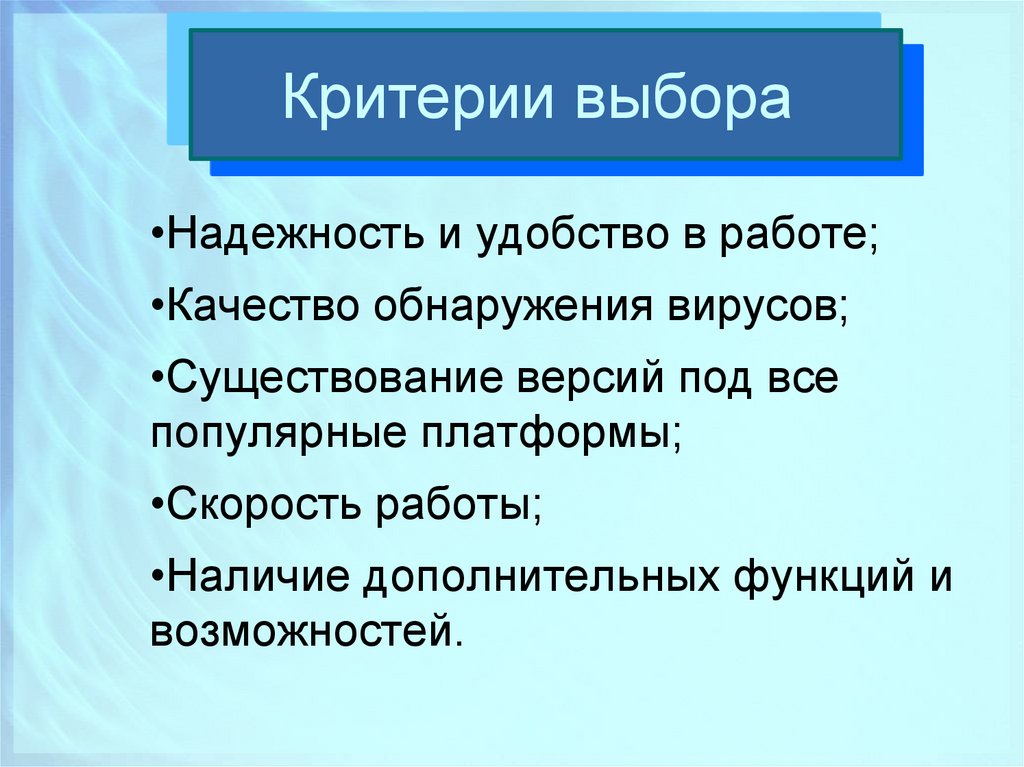 Критерии выбора

•Надежность и удобство в работе;

•Качество обнаружения вирусов;

•Существование версий под все популярные платформы;

•Скорость работы;

•Наличие дополнительных функций и возможностей.